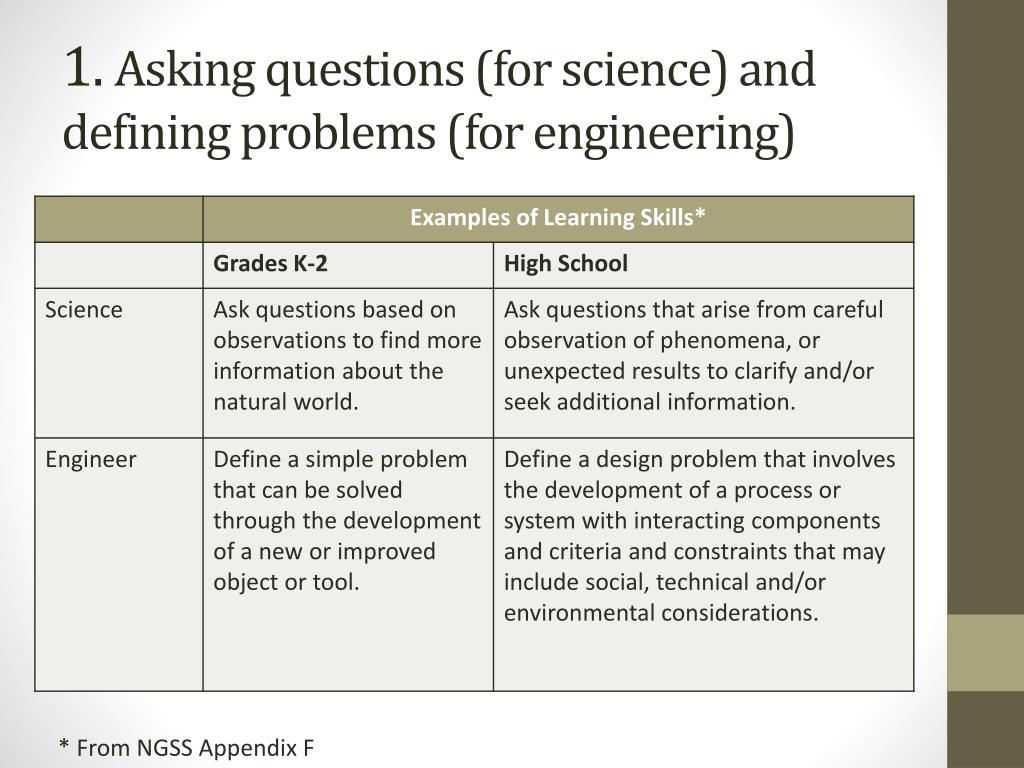 1. Asking questions (for science) and defining problems (for engineering)

| | Examples of Learning Skills* | |
|---|---|---|
| | Grades K-2 | High School |
| Science | Ask questions based on observations to find more information about the natural world. | Ask questions that arise from careful observation of phenomena, or unexpected results to clarify and/or seek additional information. |
| Engineer | Define a simple problem that can be solved through the development of a new or improved object or tool. | Define a design problem that involves the development of a process or system with interacting components and criteria and constraints that may include social, technical and/or environmental considerations. |

* From NGSS Appendix F